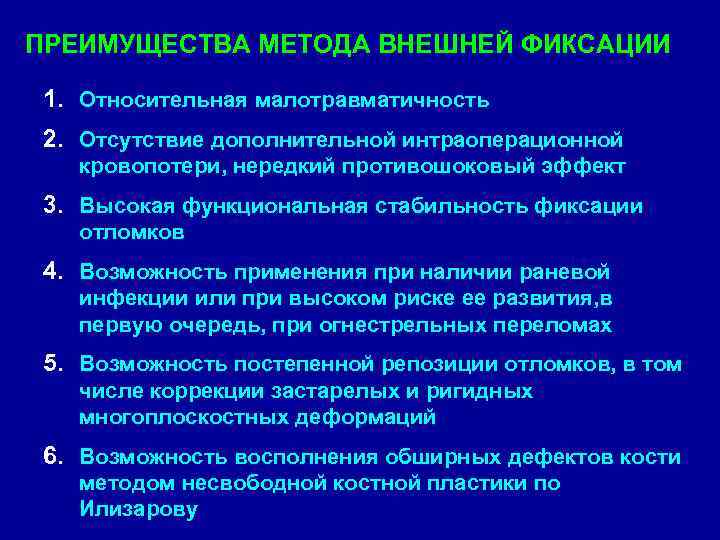 ПРЕИМУЩЕСТВА МЕТОДА ВНЕШНЕЙ ФИКСАЦИИ

1. Относительная малотравматичность

2. Отсутствие дополнительной интраоперационной кровопотери, нередкий противошоковый эффект

3. Высокая функциональная стабильность фиксации отломков

4. Возможность применения при наличии раневой инфекции или при высоком риске ее развития,в первую очередь, при огнестрельных переломах

5. Возможность постепенной репозиции отломков, в том числе коррекции застарелых и ригидных многоплоскостных деформаций

6. Возможность восполнения обширных дефектов кости методом несвободной костной пластики по Илизарову